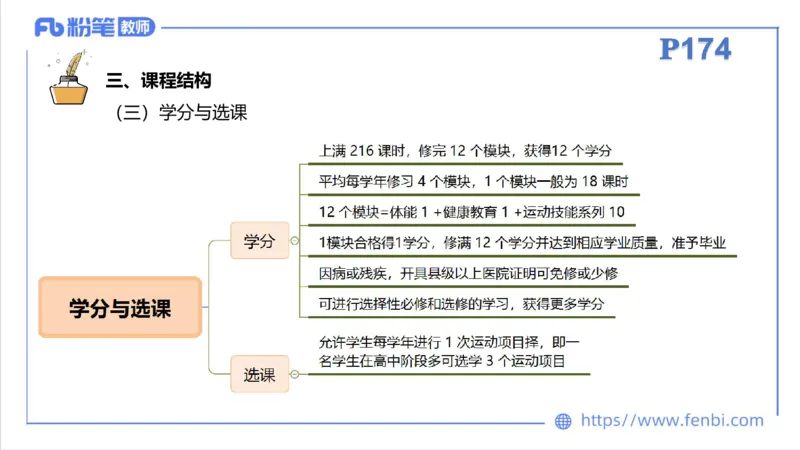 Fb 粉笔 教师

P174

三、课程结构

（三）学分与选课

学分与选课

学分

上满 216 课时，修完 12 个模块，获得12 个学分

平均每学年修习 4 个模块，1 个模块一般为 18 课时

12 个模块=体能 1 +健康教育 1 +运动技能系列 10

1模块合格得1学分，修满 12 个学分并达到相应学业质量，准予毕业

因病或残疾，开具县级以上医院证明可免修或少修

可进行选择性必修和选修的学习，获得更多学分

选课

允许学生每学年进行 1 次运动项目择，即一名学生在高中阶段多可选学 3 个运动项目

https://www.fenbi.com